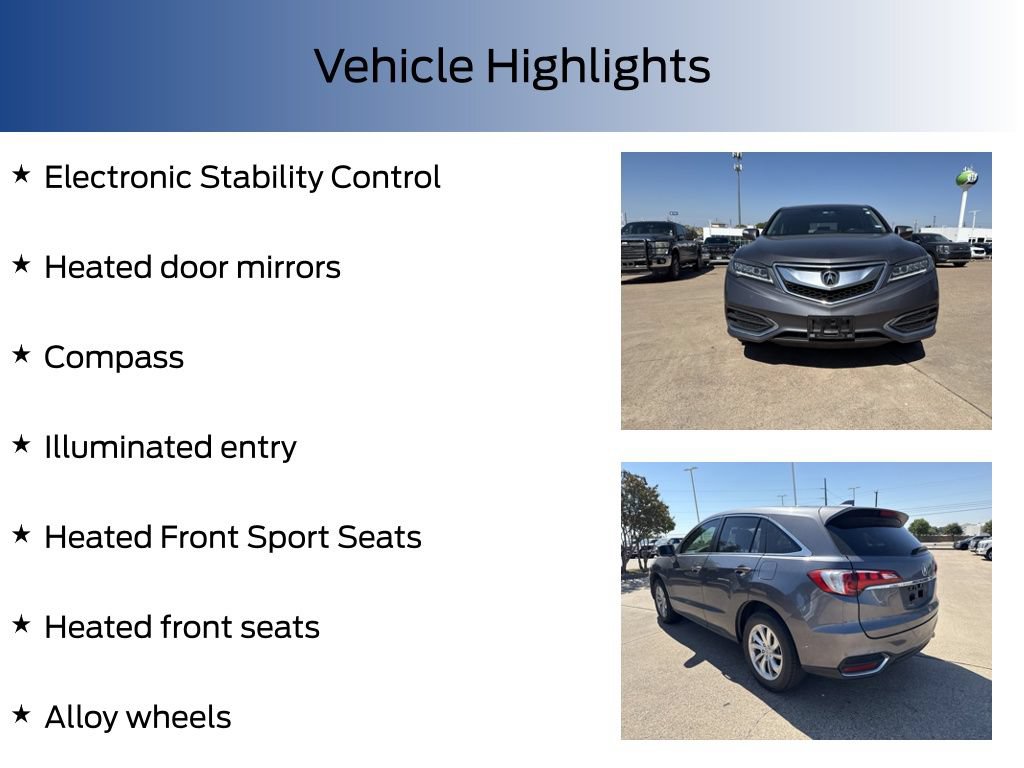 Vehicle Highlights

★ Electronic Stability Control

★ Heated door mirrors

★ Compass

★ Illuminated entry

★ Heated Front Sport Seats

★ Heated front seats

★ Alloy wheels